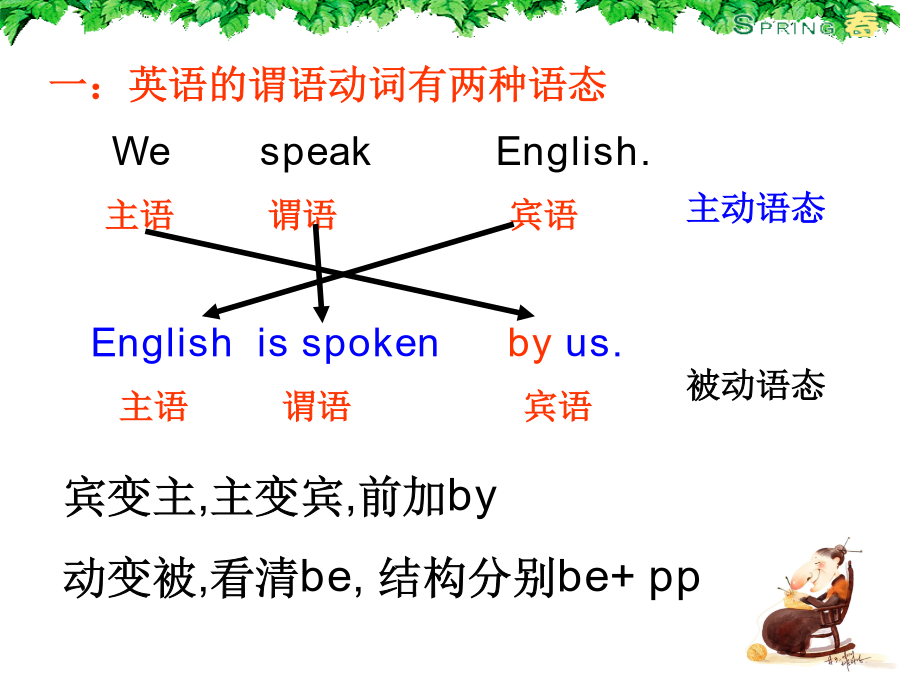 SPRING 春

一：英语的谓语动词有两种语态

We speak English.

主语 谓语 宾语 主动语态

English is spoken by us.

主语 谓语 宾语 被动语态

宾变主,主变宾,前加by

动变被,看清be, 结构分别be+ pp